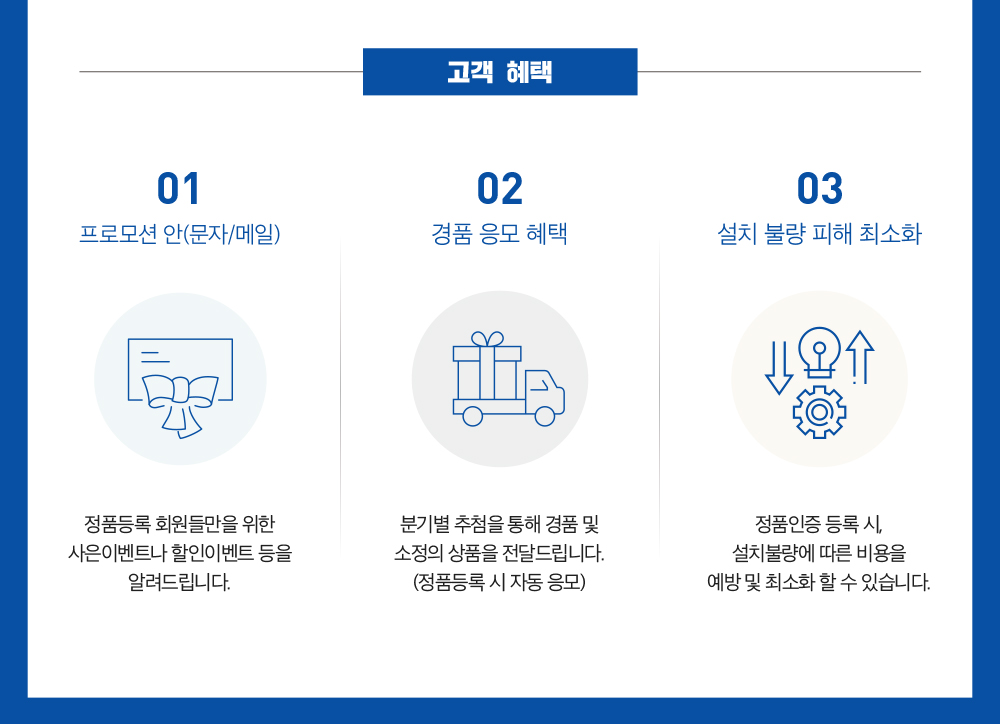 고객 혜택

01
프로모션 안(문자/메일)

정품등록 회원들만을 위한
사은이벤트나 할인이벤트 등을
알려드립니다.

02
경품 응모 혜택

분기별 추첨을 통해 경품 및
소정의 상품을 전달드립니다.
(정품등록 시 자동 응모)

03
설치 불량 피해 최소화

정품인증 등록 시,
설치불량에 따른 비용을
예방 및 최소화 할 수 있습니다.